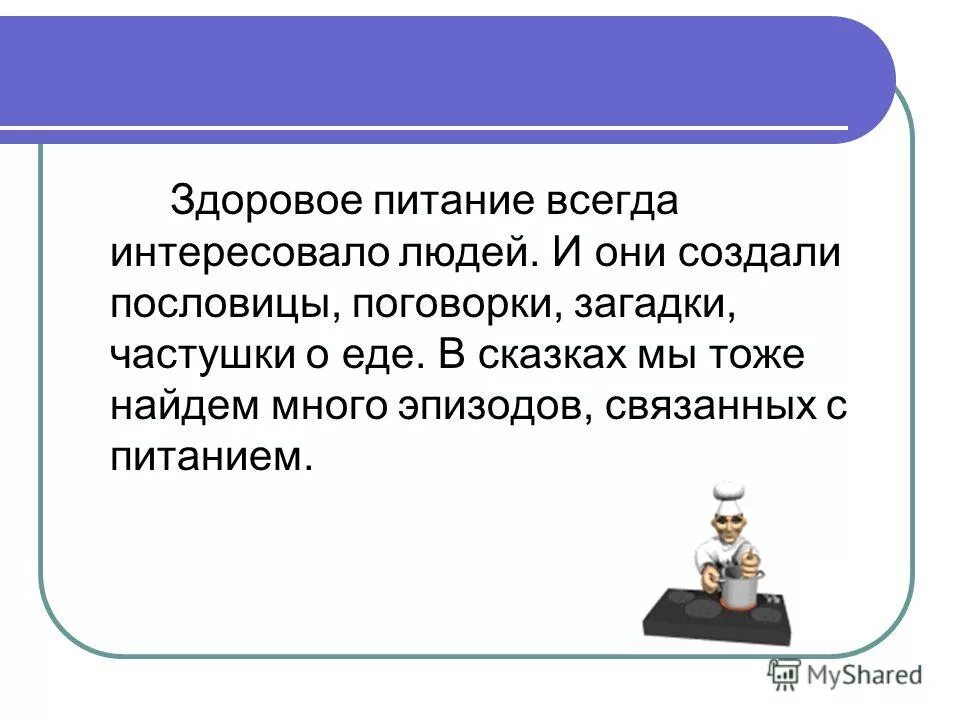 Здоровое питание всегда интересовало людей. И они создали пословицы, поговорки, загадки, частушки о еде. В сказках мы тоже найдем много эпизодов, связанных с питанием.

MyShared